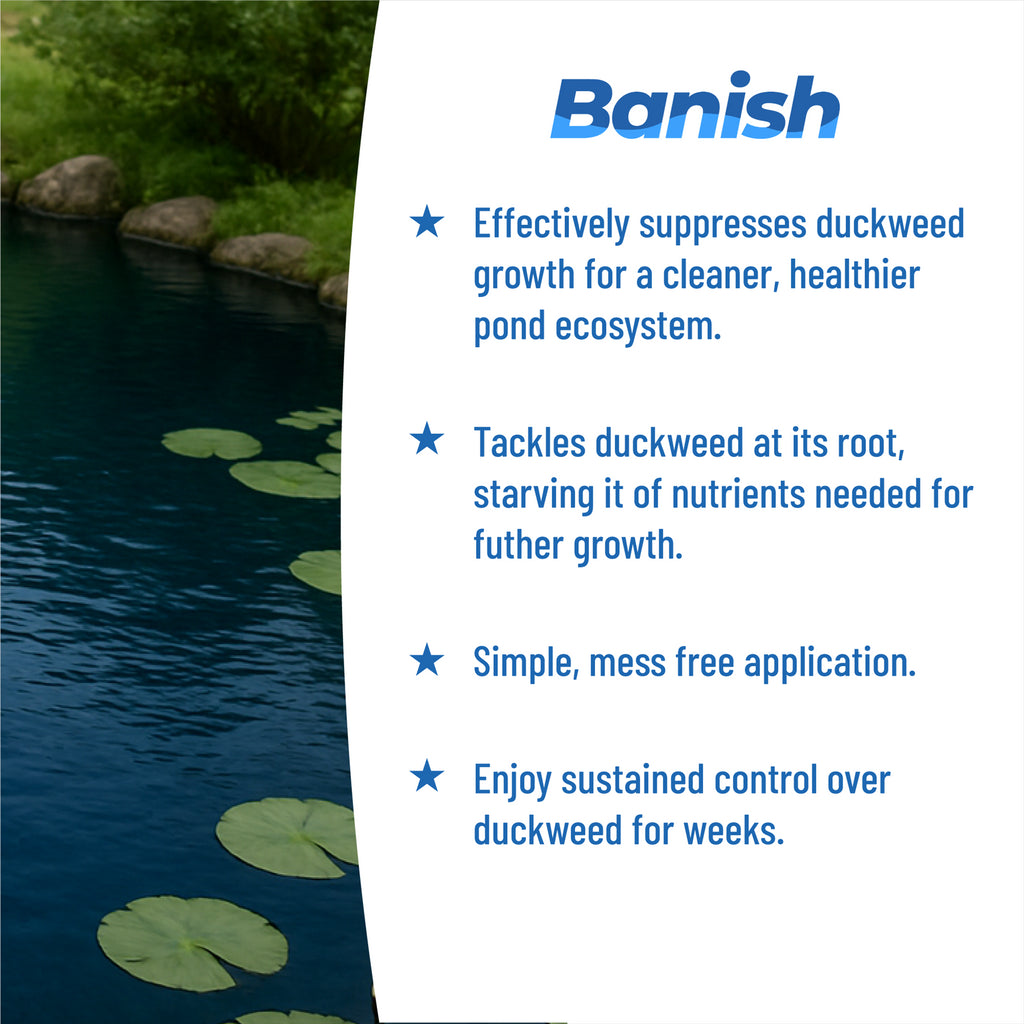 Banish

★ Effectively suppresses duckweed growth for a cleaner, healthier pond ecosystem.

★ Tackles duckweed at its root, starving it of nutrients needed for futher growth.

★ Simple, mess free application.

★ Enjoy sustained control over duckweed for weeks.